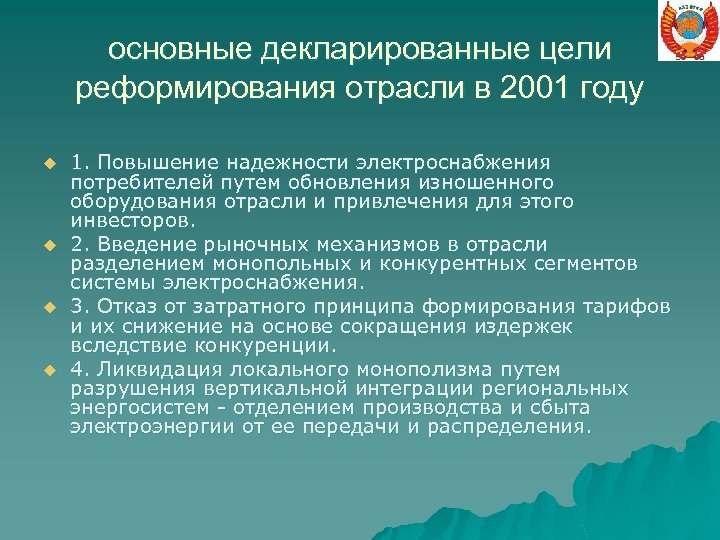 основные декларированные цели реформирования отрасли в 2001 году

1. Повышение надежности электроснабжения потребителей путем обновления изношенного оборудования отрасли и привлечения для этого инвесторов.

2. Введение рыночных механизмов в отрасли разделением монопольных и конкурентных сегментов системы электроснабжения.

3. Отказ от затратного принципа формирования тарифов и их снижение на основе сокращения издержек вследствие конкуренции.

4. Ликвидация локального монополизма путем разрушения вертикальной интеграции региональных энергосистем - отделением производства и сбыта электроэнергии от ее передачи и распределения.